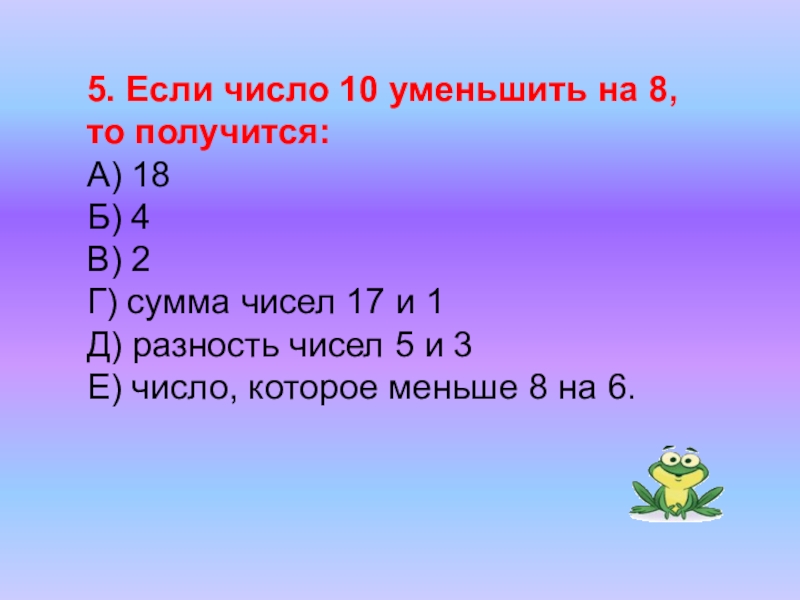 5. Если число 10 уменьшить на 8, то получится:
А) 18
Б) 4
В) 2
Г) сумма чисел 17 и 1
Д) разность чисел 5 и 3
Е) число, которое меньше 8 на 6.